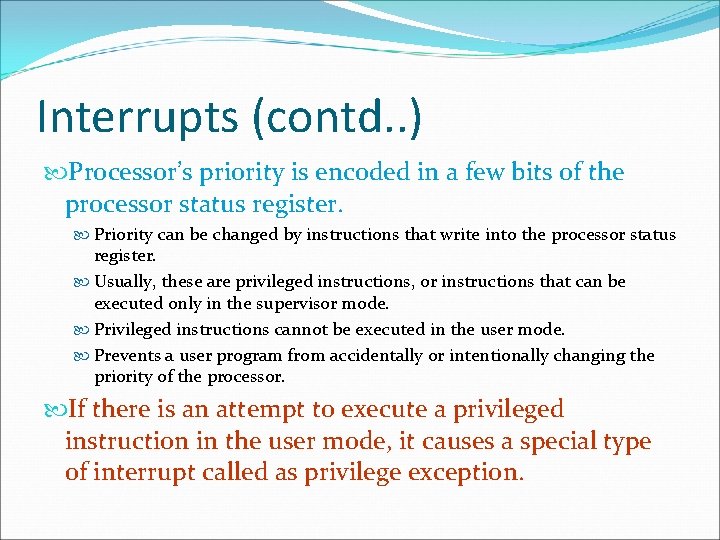 Interrupts (contd..)

Processor's priority is encoded in a few bits of the processor status register.

Priority can be changed by instructions that write into the processor status register.

Usually, these are privileged instructions, or instructions that can be executed only in the supervisor mode.

Privileged instructions cannot be executed in the user mode.

Prevents a user program from accidentally or intentionally changing the priority of the processor.

If there is an attempt to execute a privileged instruction in the user mode, it causes a special type of interrupt called as privilege exception.